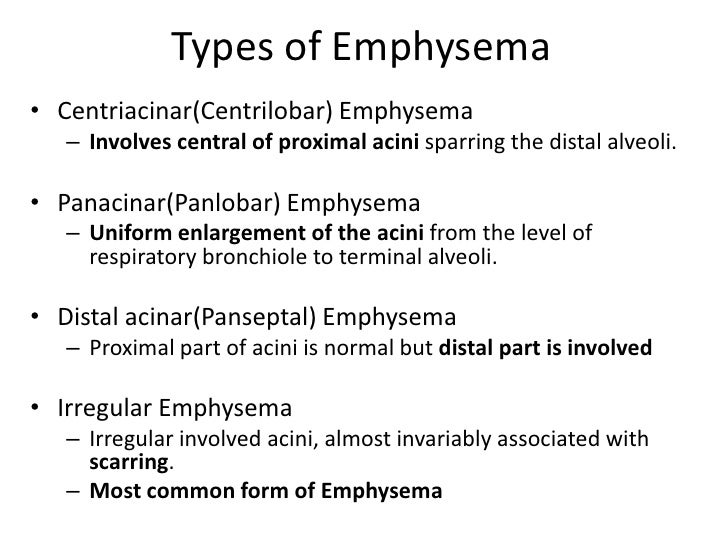 Types of Emphysema

• Centriacinar(Centrilobar) Emphysema
– Involves central of proximal acini sparring the distal alveoli.

• Panacinar(Panlobar) Emphysema
– Uniform enlargement of the acini from the level of respiratory bronchiole to terminal alveoli.

• Distal acinar(Panseptal) Emphysema
– Proximal part of acini is normal but distal part is involved

• Irregular Emphysema
– Irregular involved acini, almost invariably associated with scarring.
– Most common form of Emphysema